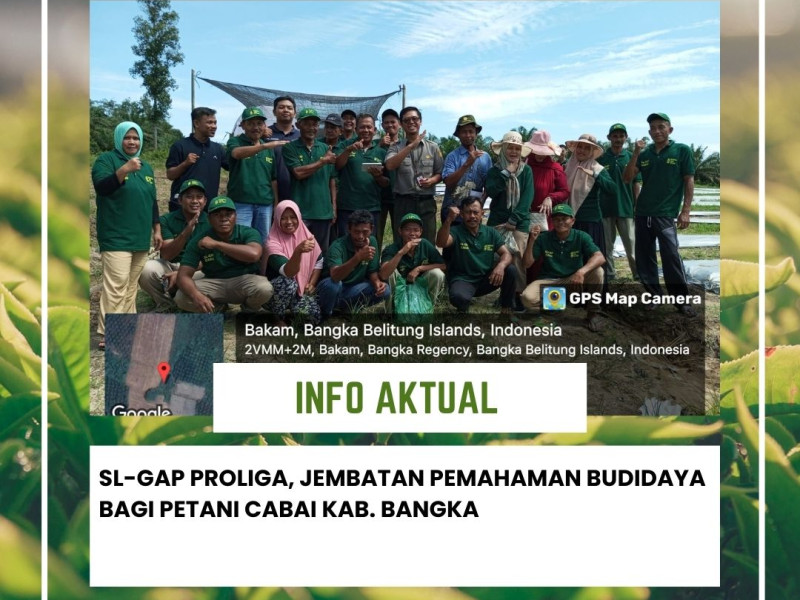 GPS Map Camera

Bakam, Bangka Belitung Islands, Indonesia
2VMM+2M, Bakam, Bangka Regency, Bangka Belitung Islands, Indonesia

Google

INFO AKTUAL

SL-GAP PROLIGA, JEMBATAN PEMAHAMAN BUDIDAYA BAGI PETANI CABAI KAB. BANGKA